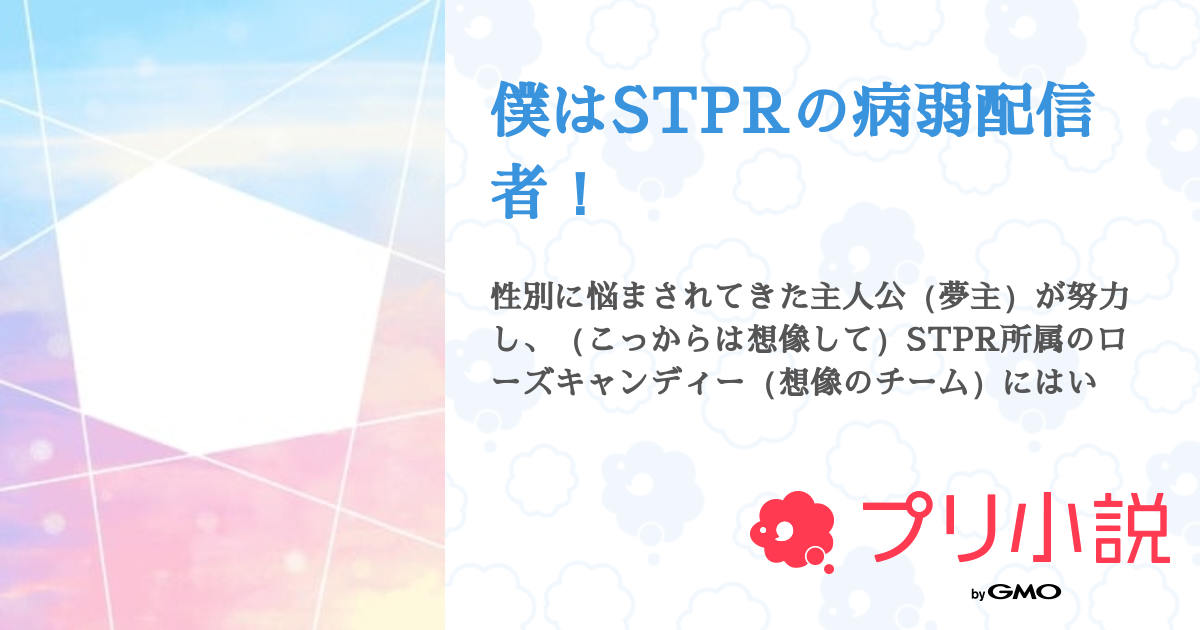 僕はSTPRの病弱配信者！

性別に悩まされてきた主人公（夢主）が努力し、（こっからは想像して）STPR所属のローズキャンディー（想像のチーム）にはい

プリ小説

by GMO